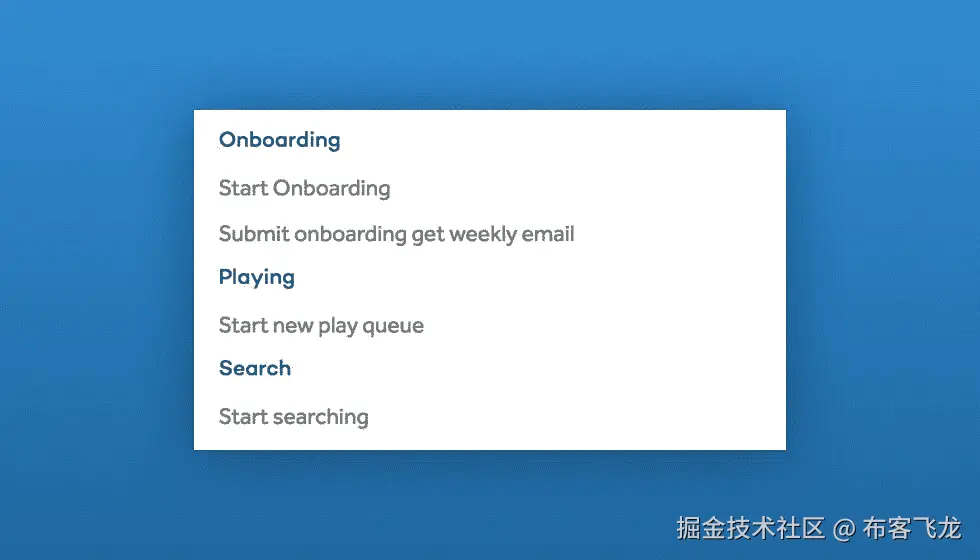 Onboarding

Start Onboarding

Submit onboarding get weekly email

Playing

Start new play queue

Search

Start searching

掘金技术社区 @ 布客飞龙